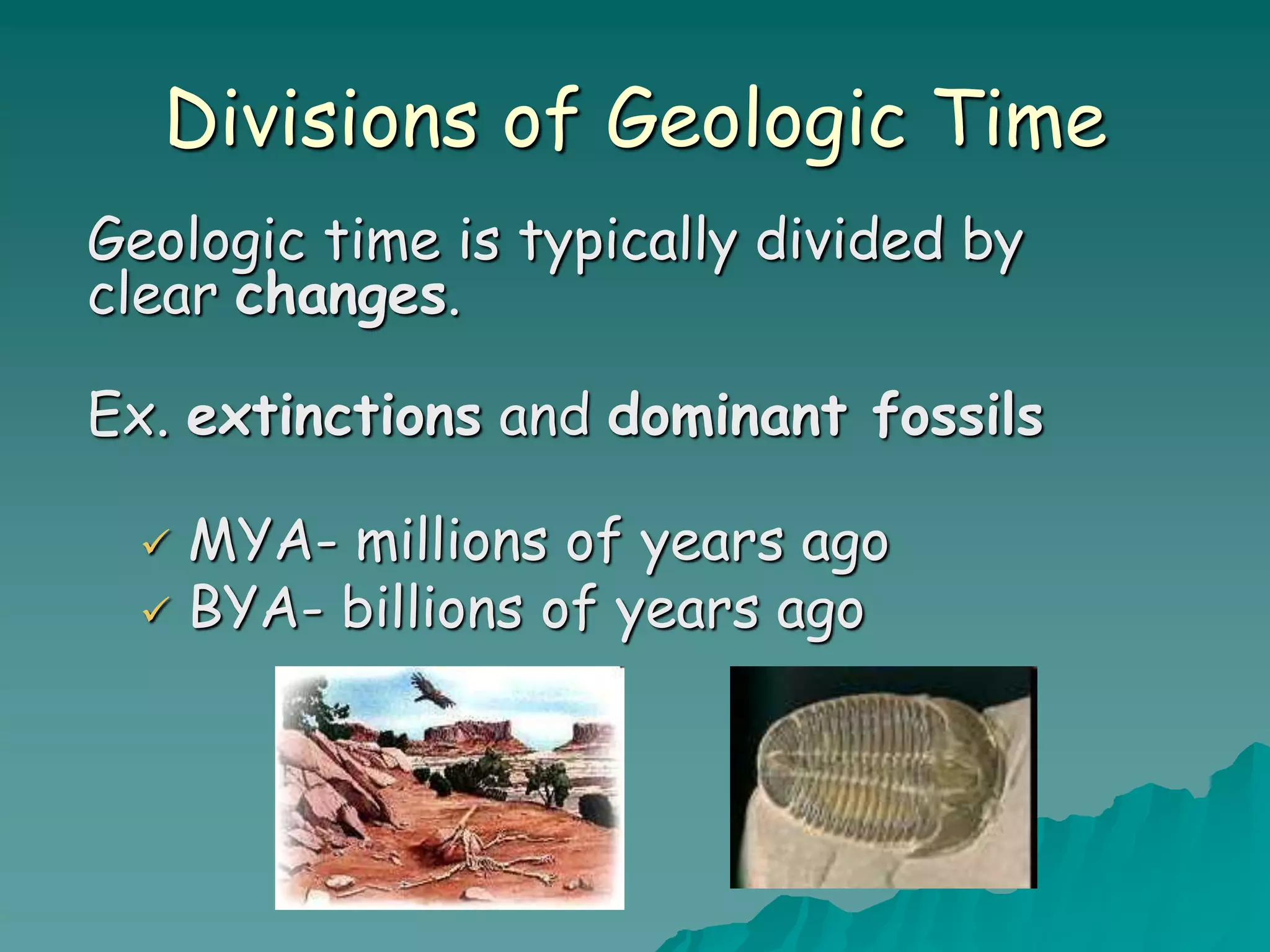 Divisions of Geologic Time

Geologic time is typically divided by clear changes.

Ex. extinctions and dominant fossils

✓ MYA- millions of years ago
✓ BYA- billions of years ago